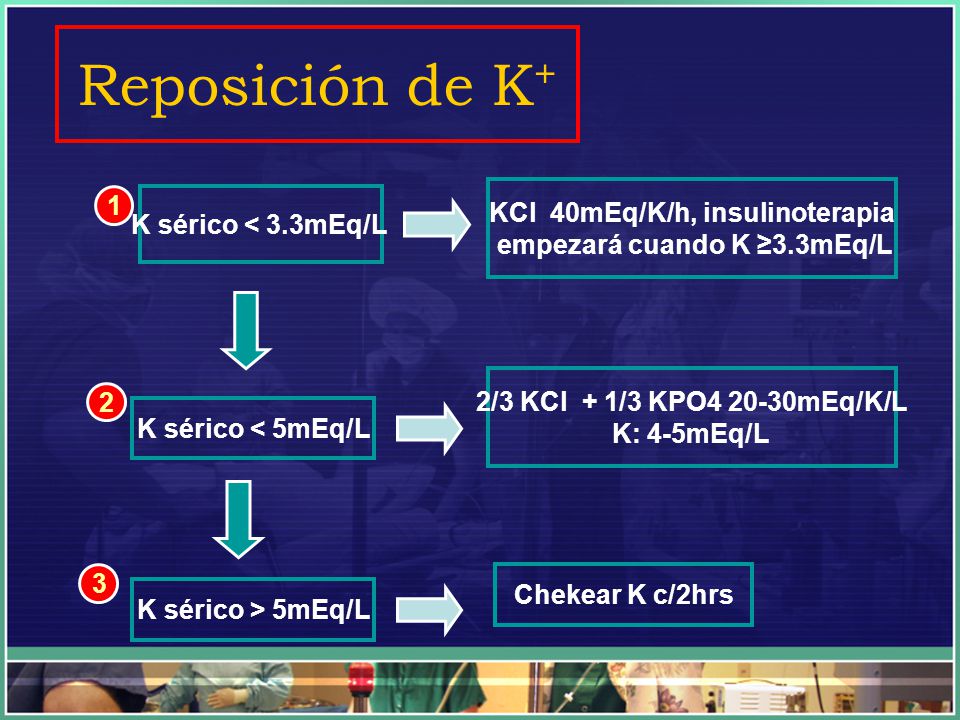 Reposición de $K^+$

1 K sérico < 3.3mEq/L

KCl 40mEq/K/h, insulinoterapia empezará cuando K ≥3.3mEq/L

2 K sérico < 5mEq/L

2/3 KCl + 1/3 KPO4 20-30mEq/K/L
K: 4-5mEq/L

3 K sérico > 5mEq/L

Chekear K c/2hrs